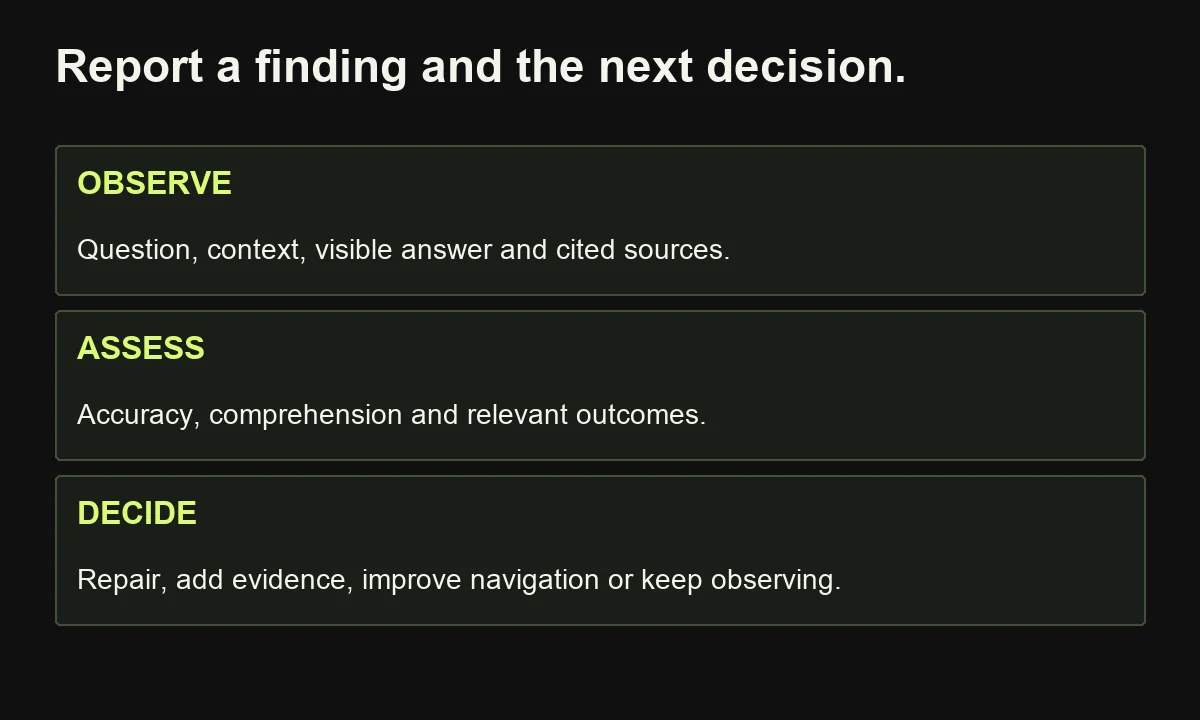 Report a finding and the next decision.

OBSERVE

Question, context, visible answer and cited sources.

ASSESS

Accuracy, comprehension and relevant outcomes.

DECIDE

Repair, add evidence, improve navigation or keep observing.